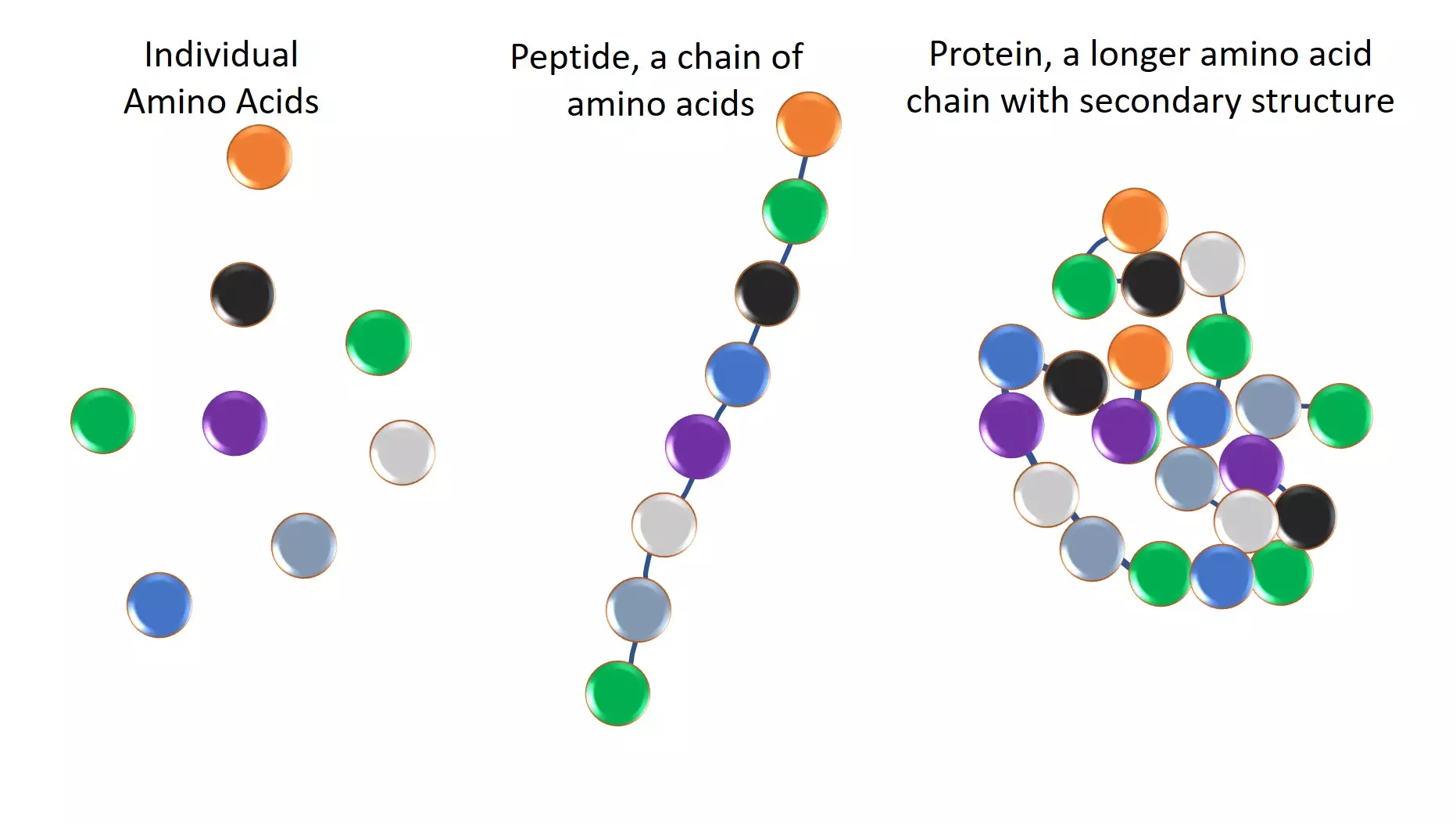 Individual Amino Acids

Peptide, a chain of amino acids

Protein, a longer amino acid chain with secondary structure